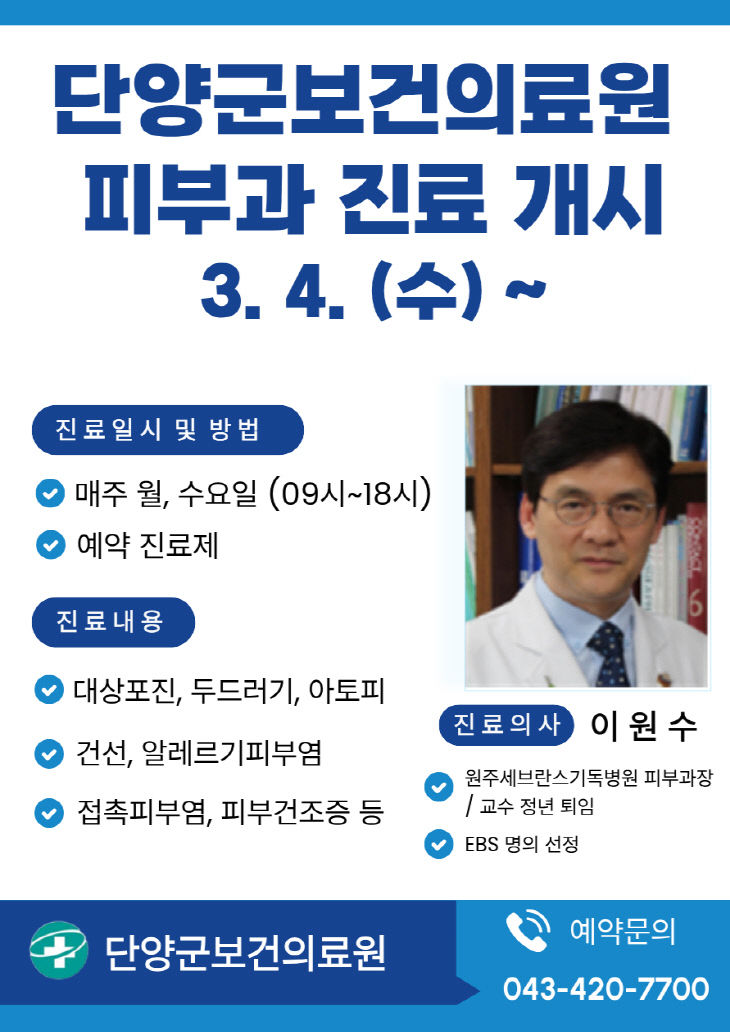 단양군보건의료원
피부과 진료 개시
3. 4. (수) ~

진료일시 및 방법

매주 월, 수요일 (09시~18시)

예약 진료제

진료내용

대상포진, 두드러기, 아토피

건선, 알레르기피부염

접촉피부염, 피부건조증 등

진료의사 이 원 수

원주세브란스기독병원 피부과장 / 교수 정년 퇴임

EBS 명의 선정

단양군보건의료원

예약문의
043-420-7700